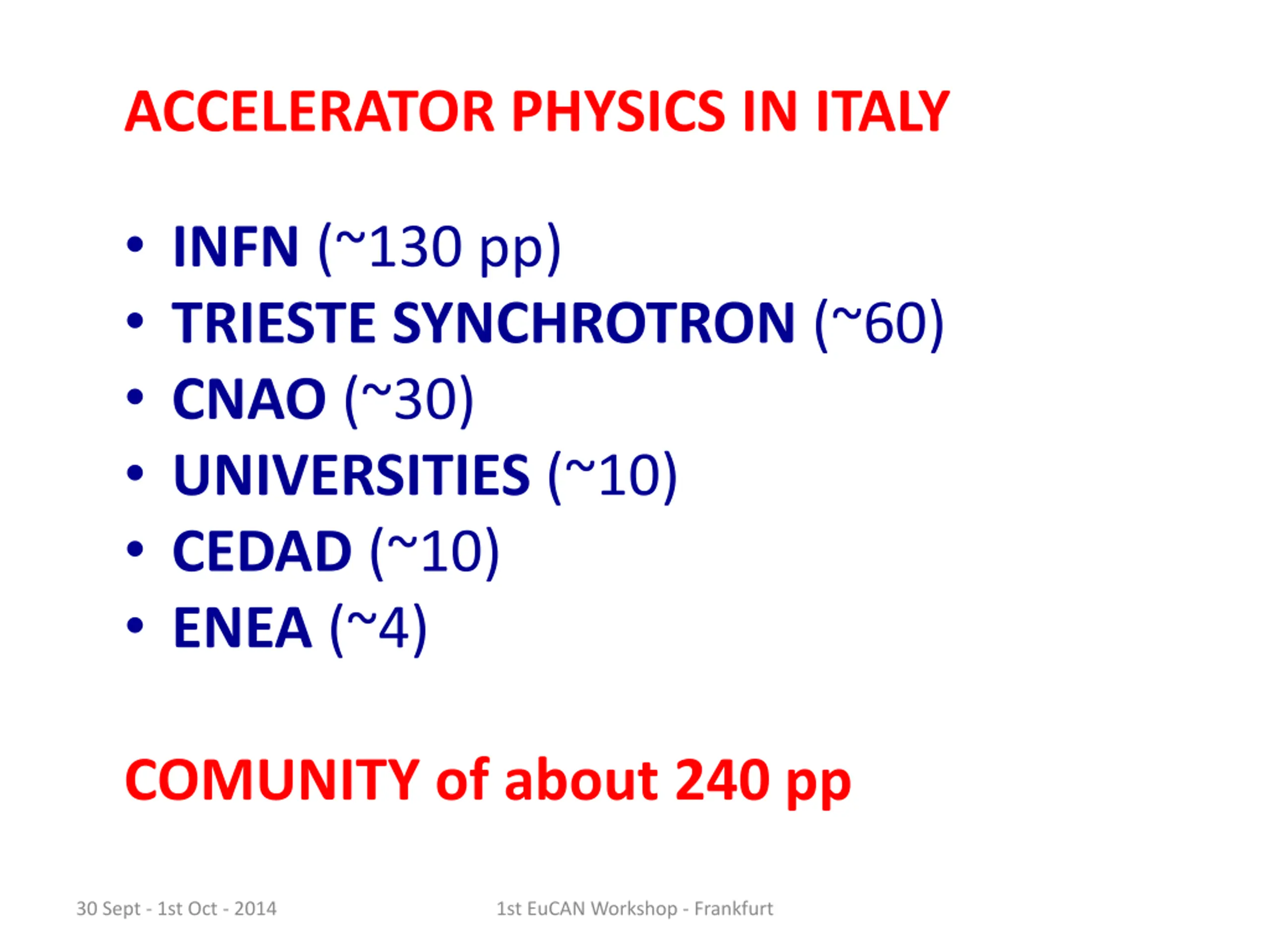 ACCELERATOR PHYSICS IN ITALY

• INFN (~130 pp)
• TRIESTE SYNCHROTRON (~60)
• CNAO (~30)
• UNIVERSITIES (~10)
• CEDAD (~10)
• ENEA (~4)

COMUNITY of about 240 pp

30 Sept - 1st Oct - 2014

1st EuCAN Workshop - Frankfurt